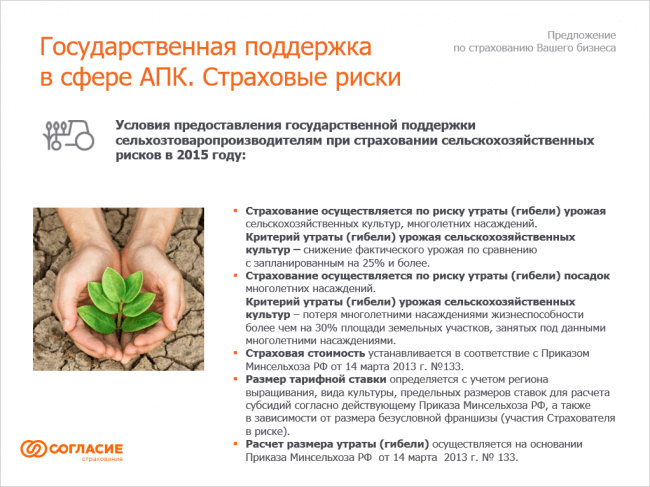 Государственная поддержка в сфере АПК. Страховые риски

Предложение по страхованию Вашего бизнеса

Условия предоставления государственной поддержки сельхозтоваропроизводителям при страховании сельскохозяйственных рисков в 2015 году:

▪ Страхование осуществляется по риску утраты (гибели) урожая сельскохозяйственных культур, многолетних насаждений.
Критерий утраты (гибели) урожая сельскохозяйственных культур – снижение фактического урожая по сравнению с запланированным на 25% и более.
▪ Страхование осуществляется по риску утраты (гибели) посадок многолетних насаждений.
Критерий утраты (гибели) урожая сельскохозяйственных культур – потеря многолетними насаждениями жизнеспособности более чем на 30% площади земельных участков, занятых под данными многолетними насаждениями.
▪ Страховая стоимость устанавливается в соответствие с Приказом Минсельхоза РФ от 14 марта 2013 г. №133.
▪ Размер тарифной ставки определяется с учетом региона выращивания, вида культуры, предельных размеров ставок для расчета субсидий согласно действующему Приказа Минсельхоза РФ, а также в зависимости от размера безусловной франшизы (участия Страхователя в риске).
▪ Расчет размера утраты (гибели) осуществляется на основании Приказа Минсельхоза РФ от 14 марта 2013 г. № 133.

СОГЛАСИЕ страхование